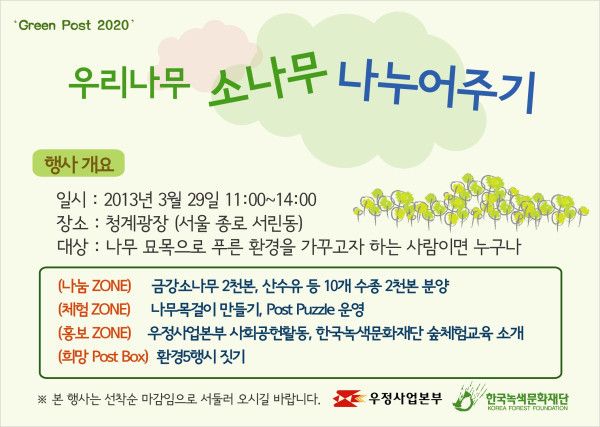 `Green Post 2020`

우리나무 소나무 나누어주기

행사 개요

일시 : 2013년 3월 29일 11:00~14:00
장소 : 청계광장 (서울 종로 서린동)
대상 : 나무 묘목으로 푸른 환경을 가꾸고자 하는 사람이면 누구나

(나눔 ZONE) 금강소나무 2천본, 산수유 등 10개 수종 2천본 분양
(체험 ZONE) 나무목걸이 만들기, Post Puzzle 운영
(홍보 ZONE) 우정사업본부 사회공헌활동, 한국녹색문화재단 숲체험교육 소개
(희망 Post Box) 환경5행시 짓기

※ 본 행사는 선착순 마감임으로 서둘러 오시길 바랍니다.

우정사업본부

한국녹색문화재단
KOREA FOREST FOUNDATION